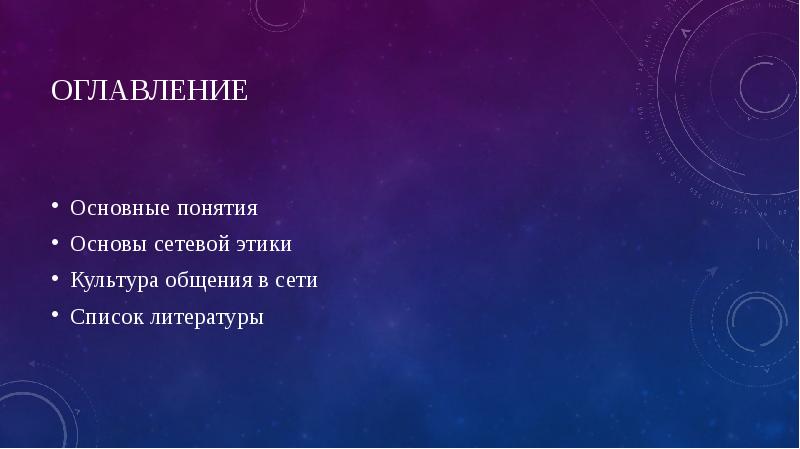 ОГЛАВЛЕНИЕ

• Основные понятия
• Основы сетевой этики
• Культура общения в сети
• Список литературы